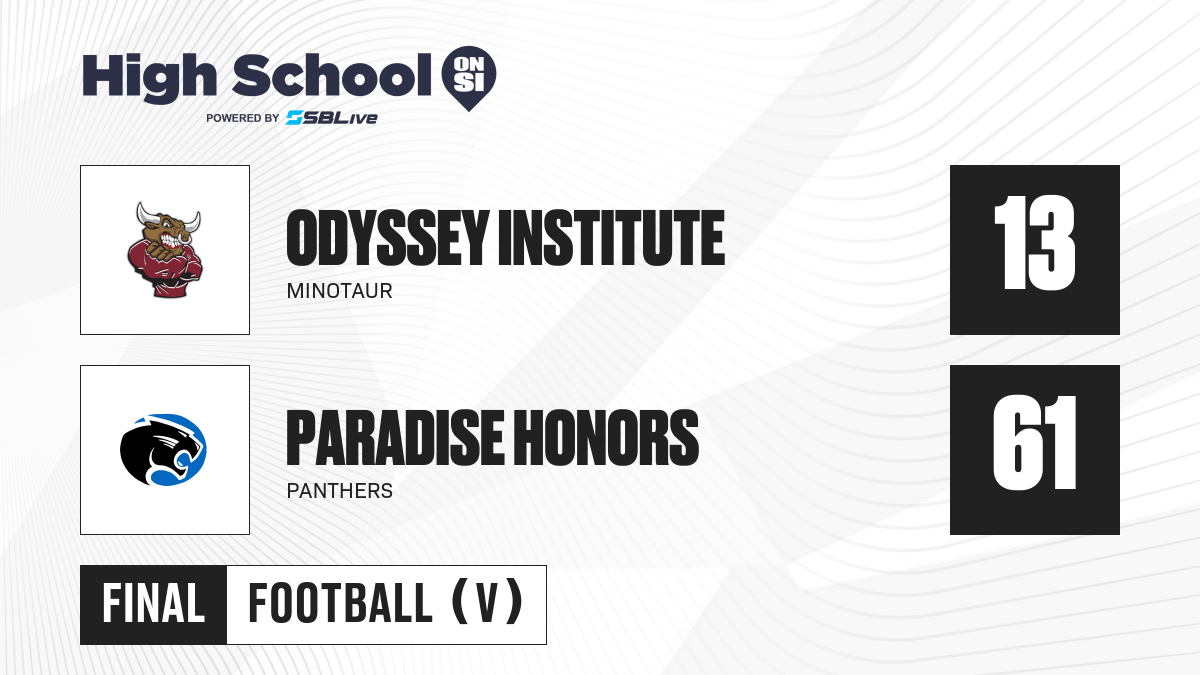 High School ON SI
POWERED BY SBLive

ODYSSEY INSTITUTE
MINOTAUR
13

PARADISE HONORS
PANTHERS
61

FINAL FOOTBALL (V)